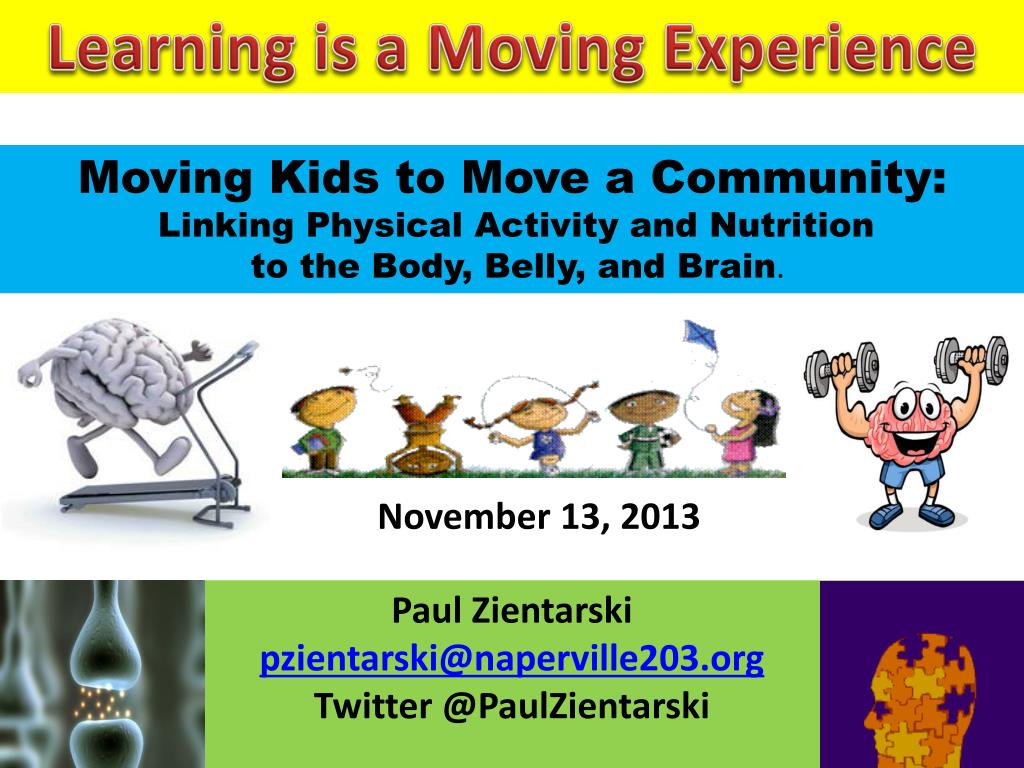 Learning is a Moving Experience

Moving Kids to Move a Community:
Linking Physical Activity and Nutrition to the Body, Belly, and Brain.

November 13, 2013

Paul Zientarski
pzientarski@naperville203.org
Twitter @PaulZientarski